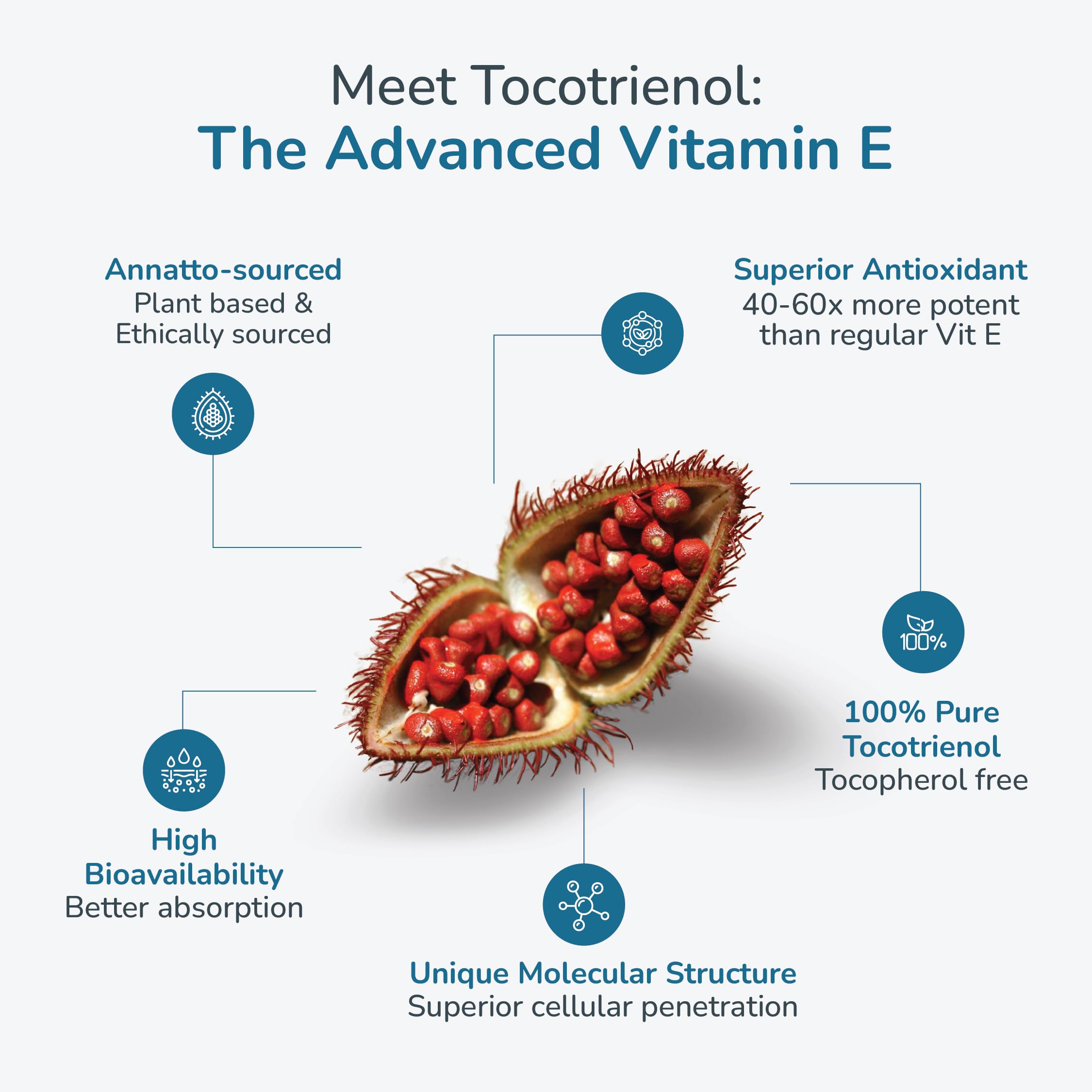 Meet Tocotrienol:
The Advanced Vitamin E

Annatto-sourced
Plant based & Ethically sourced

Superior Antioxidant
40-60x more potent than regular Vit E

100%

100% Pure Tocotrienol
Tocopherol free

High Bioavailability
Better absorption

Unique Molecular Structure
Superior cellular penetration